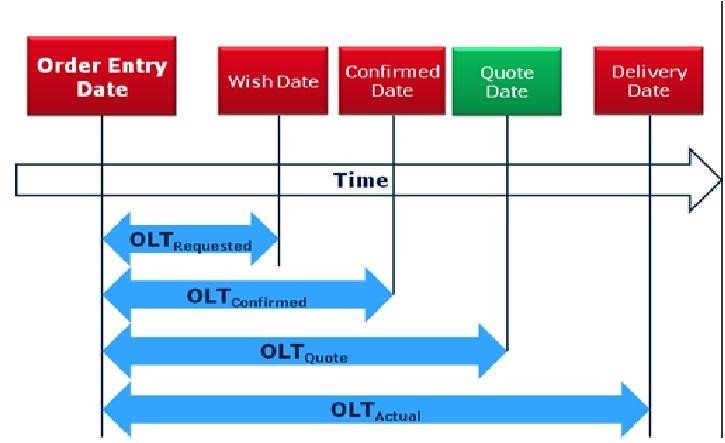 Order Entry Date

Wish Date

Confirmed Date

Quote Date

Delivery Date

Time

$OLT_{Requested}$

$OLT_{Confirmed}$

$OLT_{Quote}$

$OLT_{Actual}$